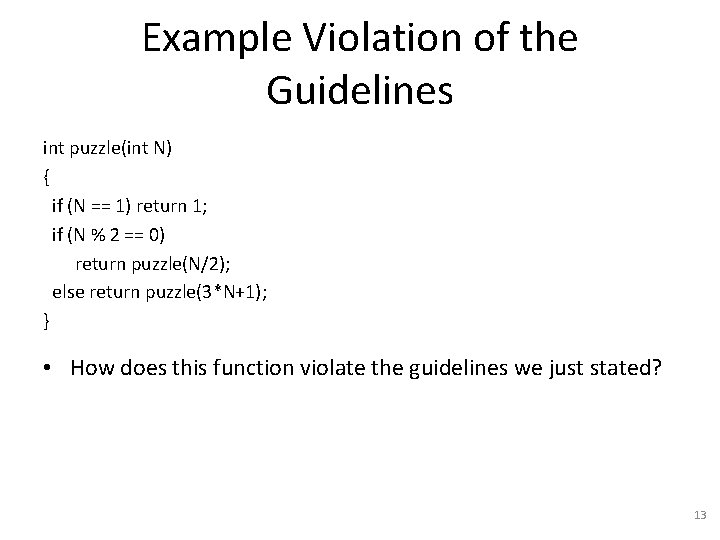 Example Violation of the Guidelines

int puzzle(int N)
{
 if (N == 1) return 1;
 if (N % 2 == 0)
  return puzzle(N/2);
 else return puzzle(3*N+1);
}

• How does this function violate the guidelines we just stated?

13